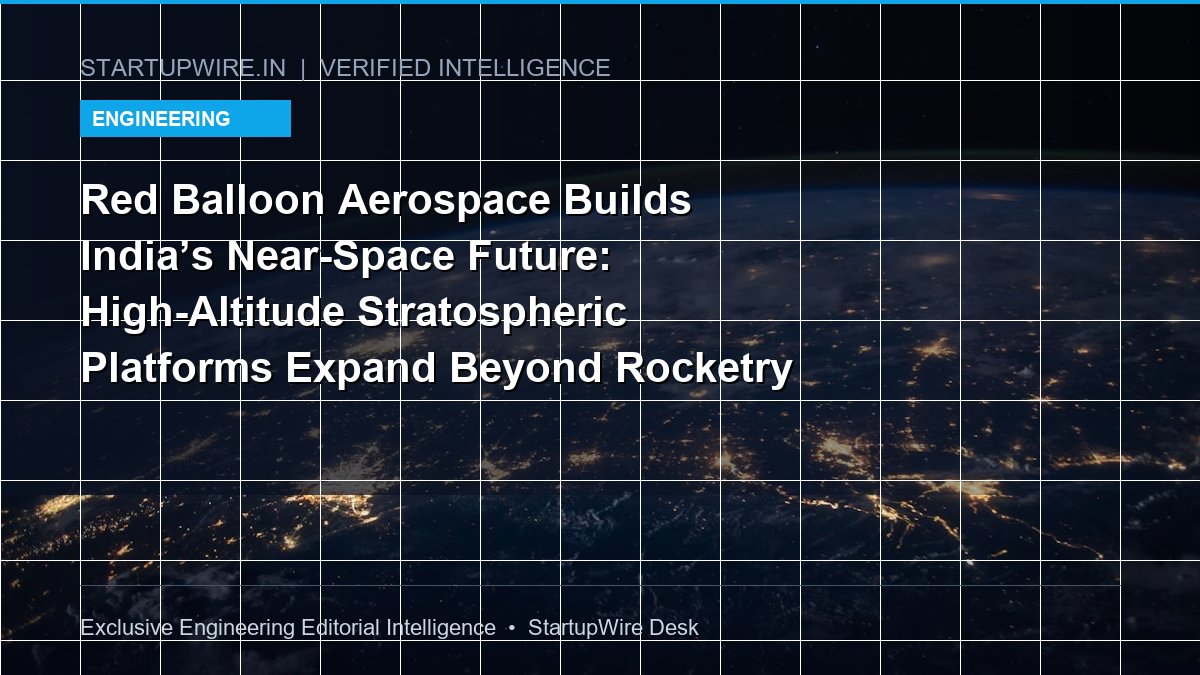 STARTUPWIRE.IN | VERIFIED INTELLIGENCE

ENGINEERING

Red Balloon Aerospace Builds India’s Near-Space Future: High-Altitude Stratospheric Platforms Expand Beyond Rocketry

Exclusive Engineering Editorial Intelligence • StartupWire Desk